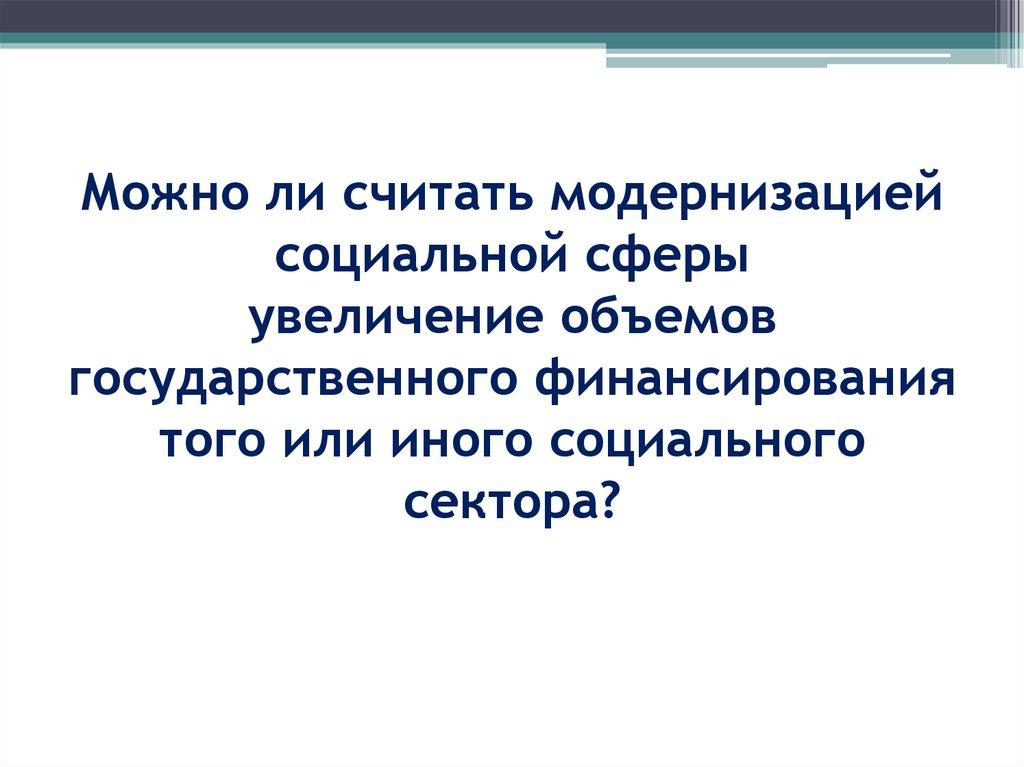 Можно ли считать модернизацией социальной сферы увеличение объемов государственного финансирования того или иного социального сектора?